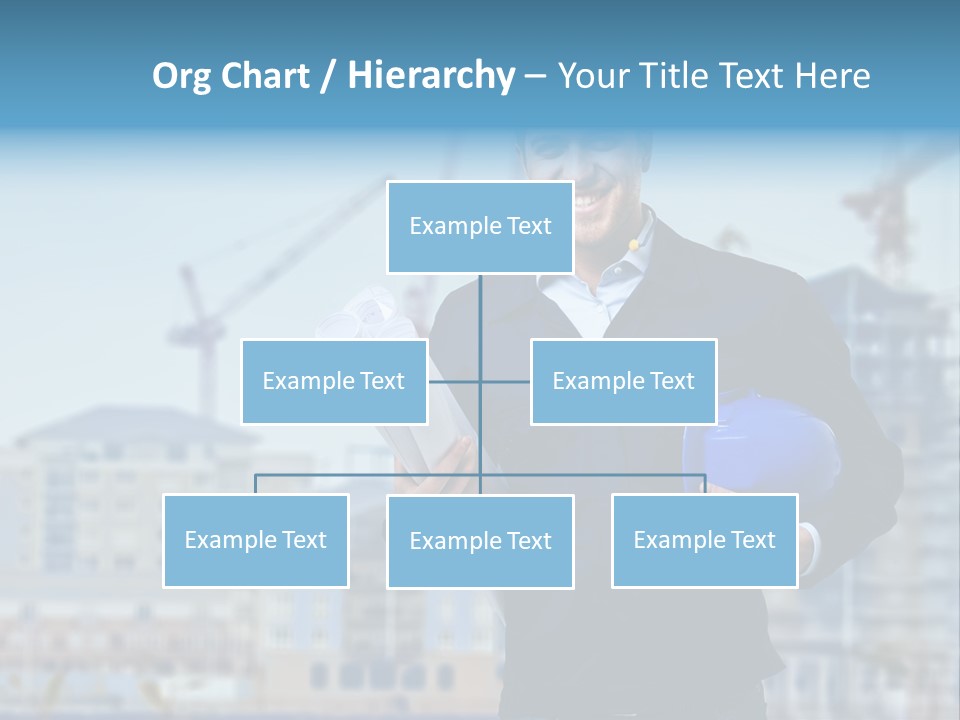 Org Chart / Hierarchy – Your Title Text Here

Example Text

Example Text

Example Text

Example Text

Example Text

Example Text